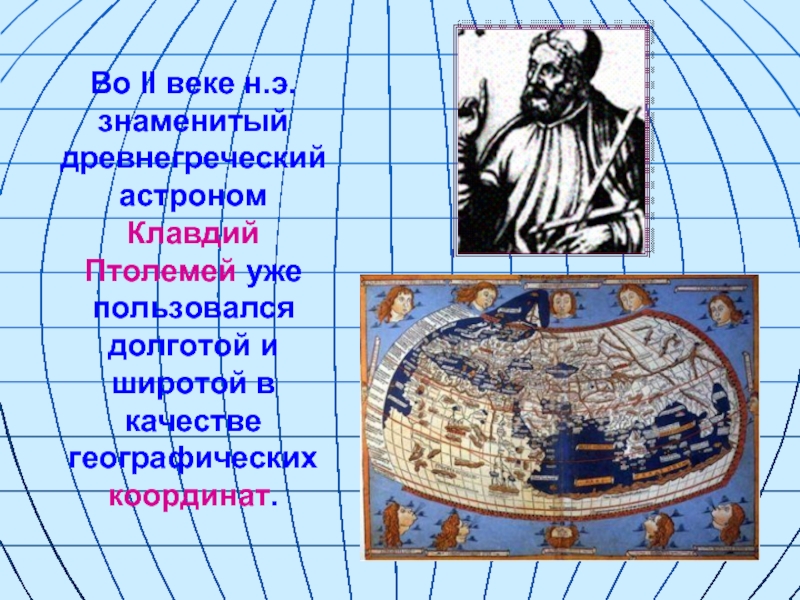 Во II веке н.э. знаменитый древнегреческий астроном Клавдий Птолемей уже пользовался долготой и широтой в качестве географических координат.